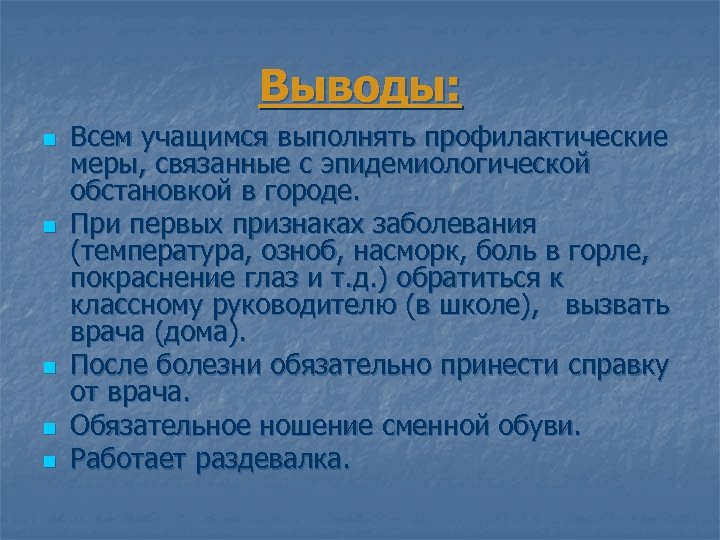 Выводы:

- Всем учащимся выполнять профилактические меры, связанные с эпидемиологической обстановкой в городе.
- При первых признаках заболевания (температура, озноб, насморк, боль в горле, покраснение глаз и т.д.) обратиться к классному руководителю (в школе), вызвать врача (дома).
- После болезни обязательно принести справку от врача.
- Обязательное ношение сменной обуви.
- Работает раздевалка.